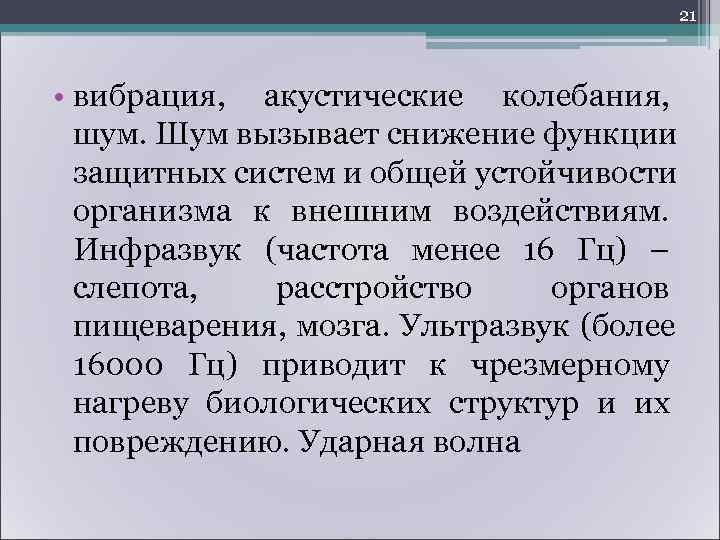 21

• вибрация, акустические колебания, шум. Шум вызывает снижение функции защитных систем и общей устойчивости организма к внешним воздействиям. Инфразвук (частота менее 16 Гц) – слепота, расстройство органов пищеварения, мозга. Ультразвук (более 16000 Гц) приводит к чрезмерному нагреву биологических структур и их повреждению. Ударная волна